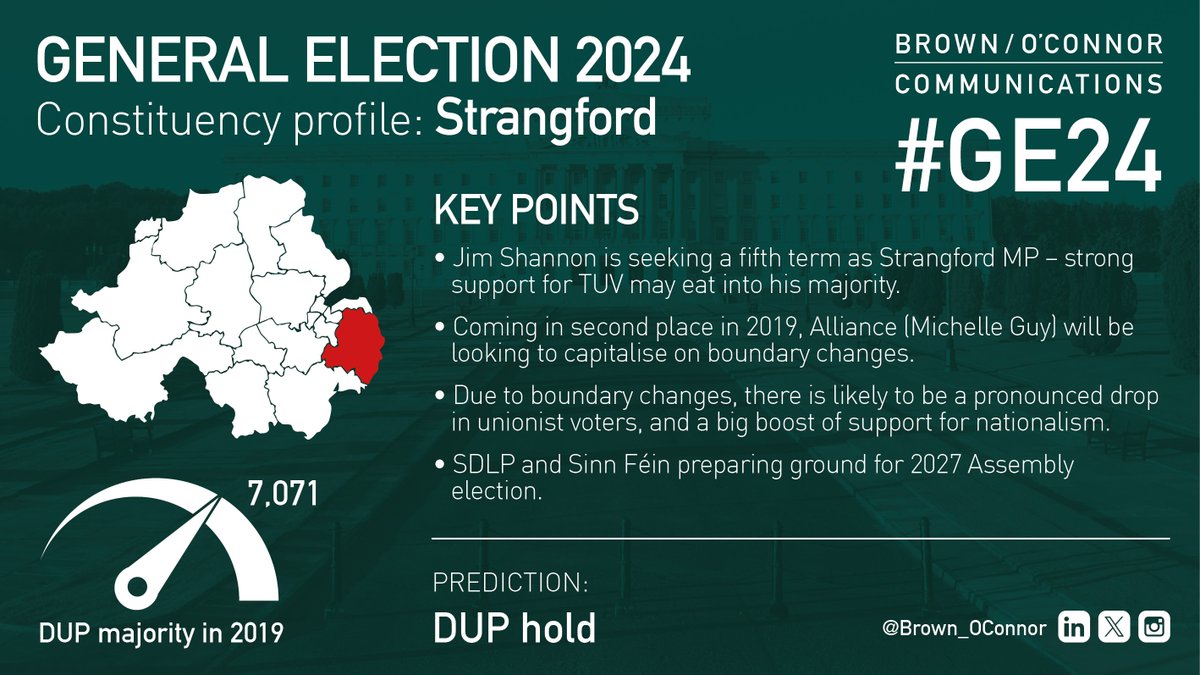 GENERAL ELECTION 2024
Constituency profile: Strangford

BROWN / O'CONNOR
COMMUNICATIONS
#GE24

KEY POINTS

• Jim Shannon is seeking a fifth term as Strangford MP – strong support for TUV may eat into his majority.

• Coming in second place in 2019, Alliance (Michelle Guy) will be looking to capitalise on boundary changes.

• Due to boundary changes, there is likely to be a pronounced drop in unionist voters, and a big boost of support for nationalism.

• SDLP and Sinn Féin preparing ground for 2027 Assembly election.

7,071

DUP majority in 2019

PREDICTION:
DUP hold

@Brown_OConnor